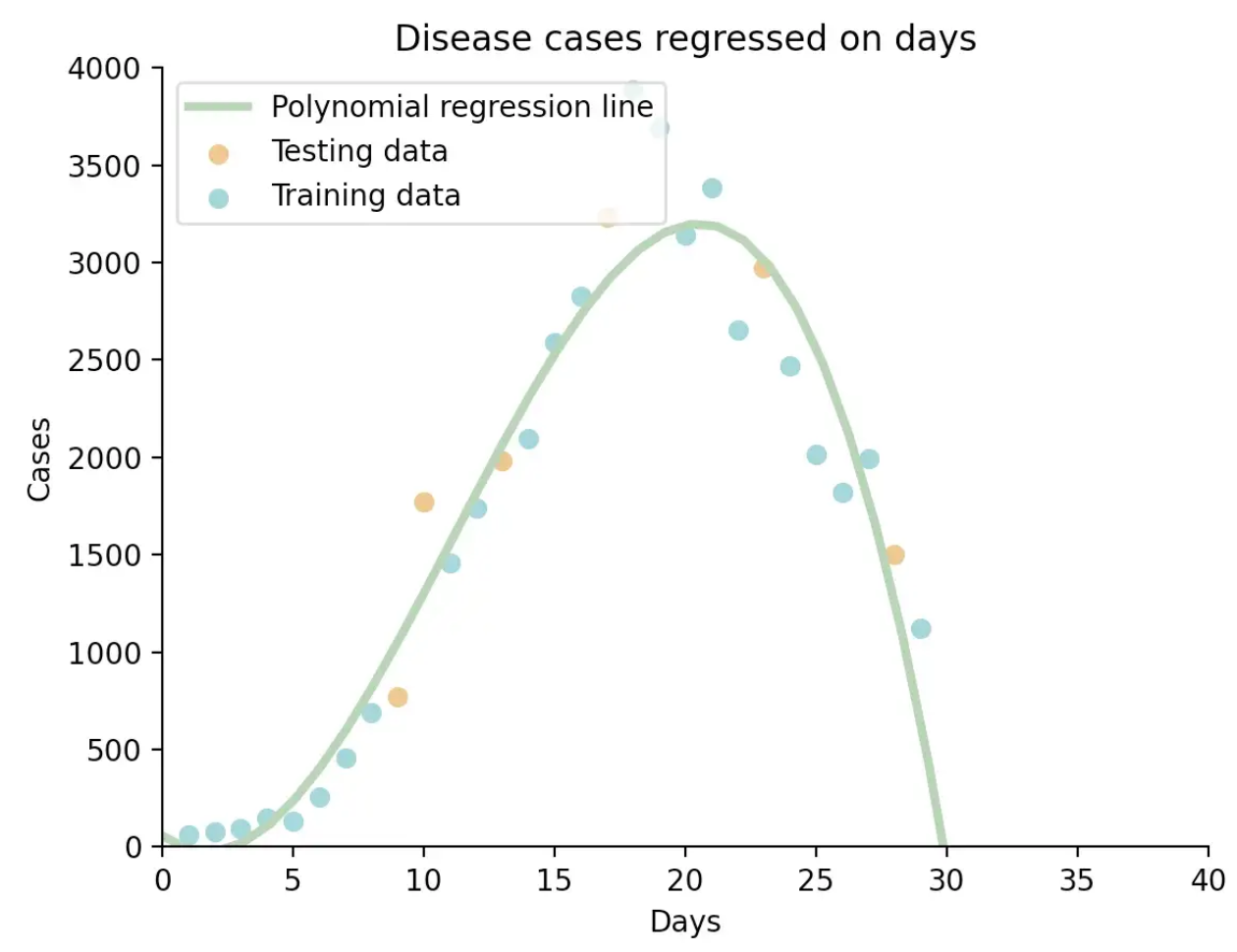 Disease cases regressed on days

Polynomial regression line
Testing data
Training data

Cases

4000
3500
3000
2500
2000
1500
1000
500
0

0
5
10
15
20
25
30
35
40

Days